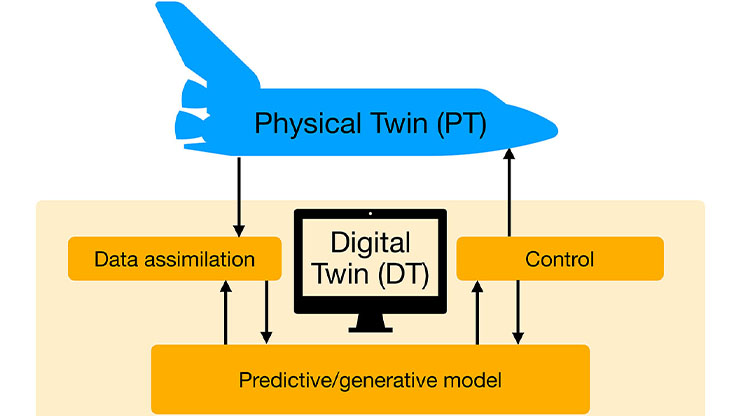 Physical Twin (PT)

Data assimilation

Digital Twin (DT)

Control

Predictive/generative model